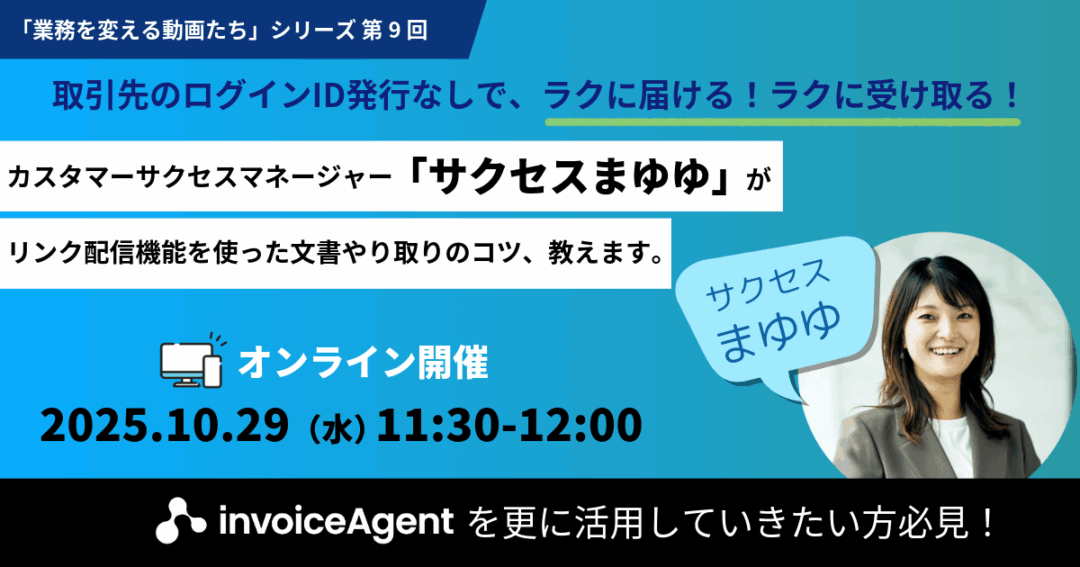 「業務を変える動画たち」シリーズ 第９回

取引先のログインID発行なしで、ラクに届ける！ラクに受け取る！

カスタマーサクセスマネージャー「サクセスまゆゆ」が

リンク配信機能を使った文書やり取りのコツ、教えます。

サクセス まゆゆ

オンライン開催

2025.10.29（水）11:30-12:00

invoiceAgent を更に活用していきたい方必見！